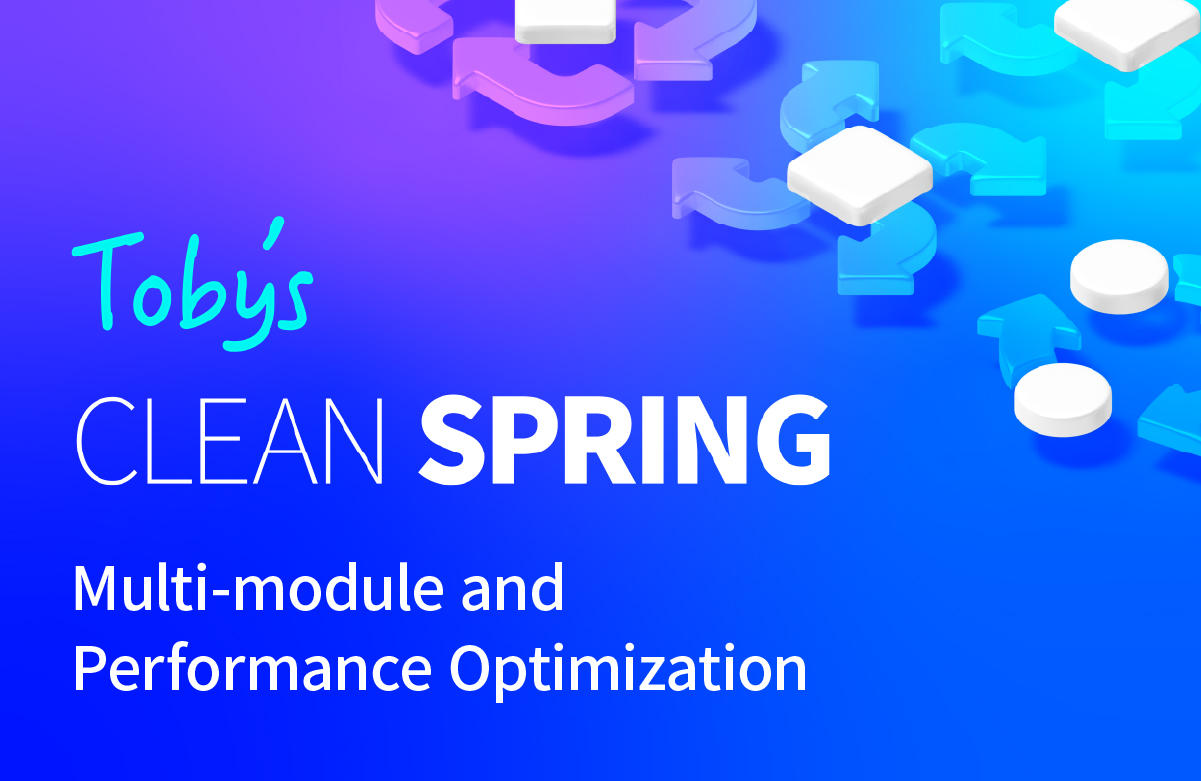 Toby's

CLEAN SPRING

Multi-module and Performance Optimization